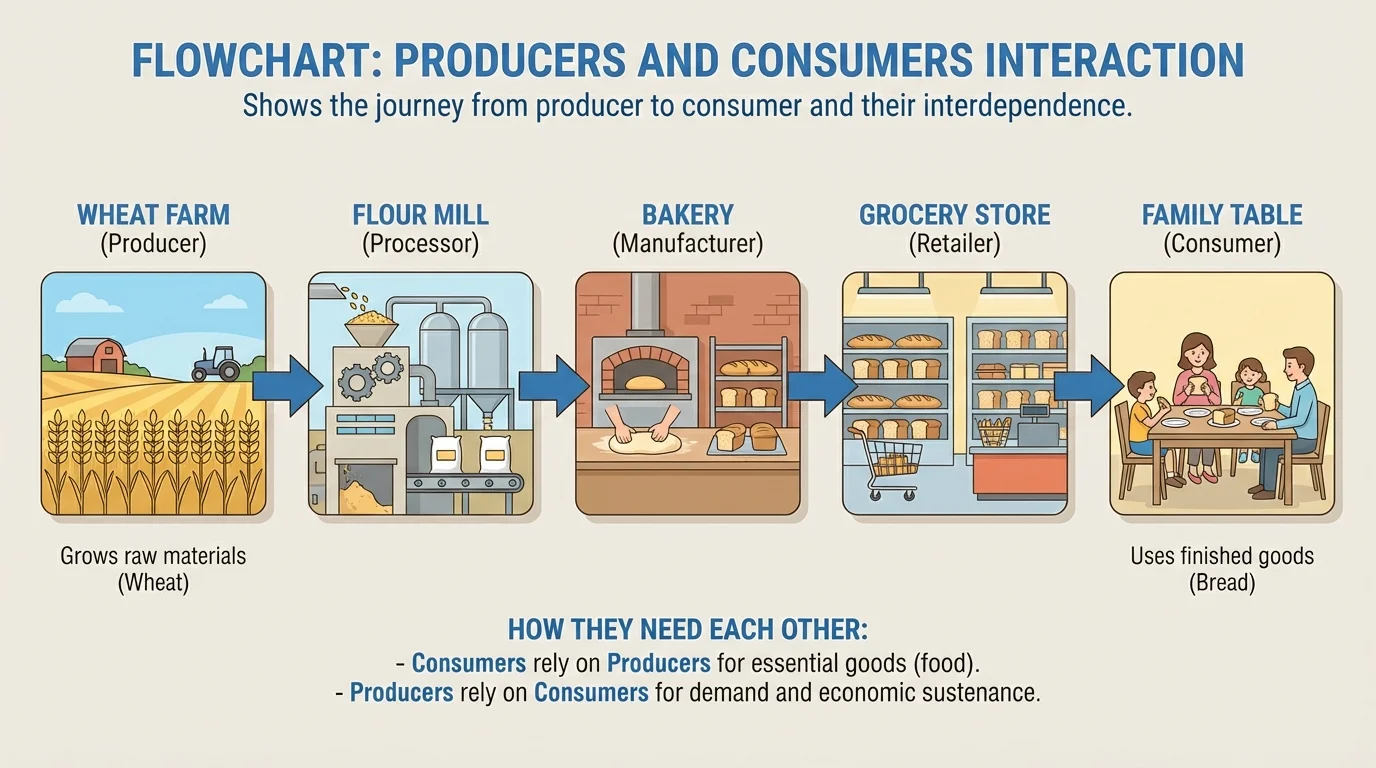 FLOWCHART: PRODUCERS AND CONSUMERS INTERACTION
Shows the journey from producer to consumer and their interdependence.

WHEAT FARM
(Producer)

FLOUR MILL
(Processor)

BAKERY
(Manufacturer)

GROCERY STORE
(Retailer)

FAMILY TABLE
(Consumer)

Grows raw materials
(Wheat)

Uses finished goods
(Bread)

HOW THEY NEED EACH OTHER:
- Consumers rely on Producers for essential goods (food).
- Producers rely on Consumers for demand and economic sustenance.